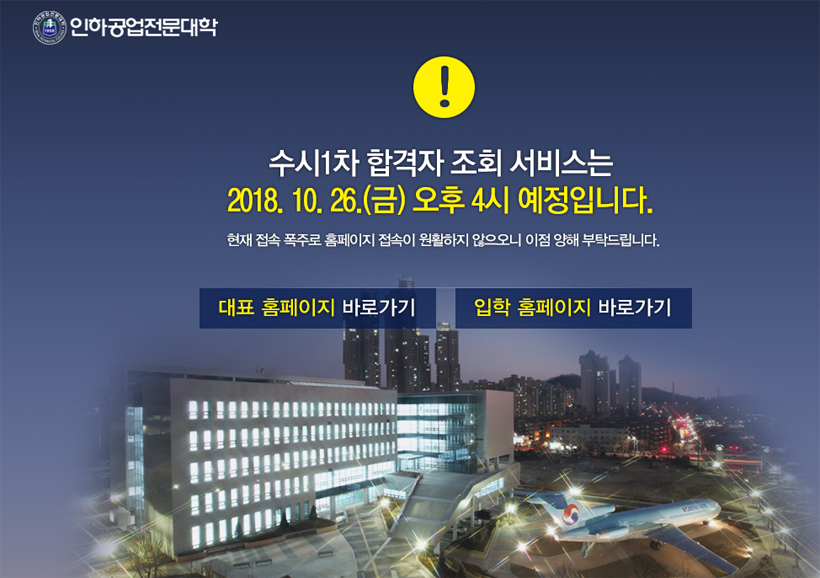 인하공업전문대학

!

수시1차 합격자 조회 서비스는
2018. 10. 26.(금) 오후 4시 예정입니다.

현재 접속 폭주로 홈페이지 접속이 원활하지 않으오니 이점 양해 부탁드립니다.

대표 홈페이지 바로가기

입학 홈페이지 바로가기